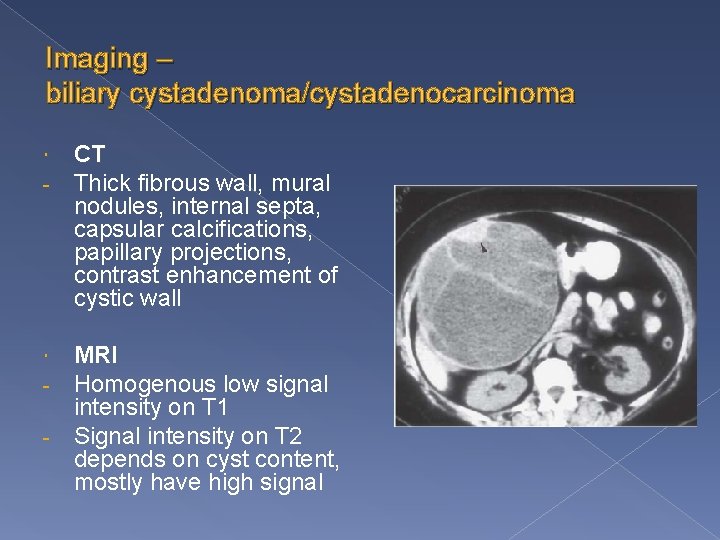 Imaging –
biliary cystadenoma/cystadenocarcinoma

· CT
- Thick fibrous wall, mural nodules, internal septa, capsular calcifications, papillary projections, contrast enhancement of cystic wall

· MRI
- Homogenous low signal intensity on T1
- Signal intensity on T2 depends on cyst content, mostly have high signal